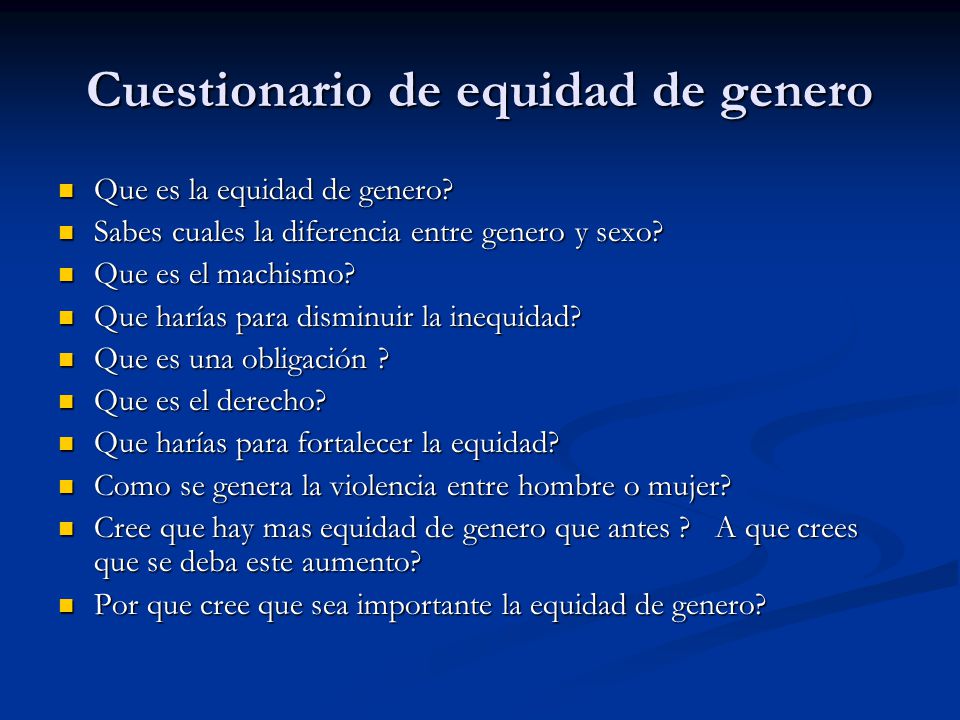 Cuestionario de equidad de genero

- Que es la equidad de genero?
- Sabes cuales la diferencia entre genero y sexo?
- Que es el machismo?
- Que harías para disminuir la inequidad?
- Que es una obligación ?
- Que es el derecho?
- Que harías para fortalecer la equidad?
- Como se genera la violencia entre hombre o mujer?
- Cree que hay mas equidad de genero que antes ? A que crees que se deba este aumento?
- Por que cree que sea importante la equidad de genero?